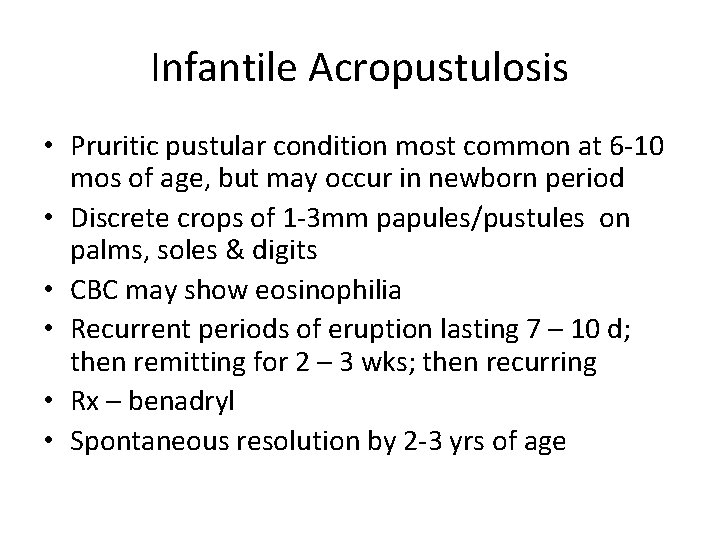 Infantile Acropustulosis

• Pruritic pustular condition most common at 6-10 mos of age, but may occur in newborn period
• Discrete crops of 1-3mm papules/pustules on palms, soles & digits
• CBC may show eosinophilia
• Recurrent periods of eruption lasting 7 – 10 d; then remitting for 2 – 3 wks; then recurring
• Rx – benadryl
• Spontaneous resolution by 2-3 yrs of age